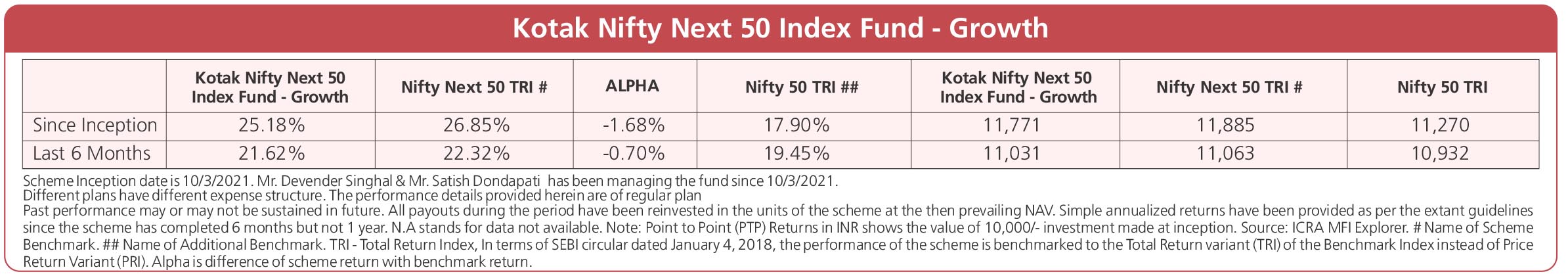 Kotak Nifty Next 50 Index Fund - Growth

|  | Kotak Nifty Next 50 Index Fund - Growth | Nifty Next 50 TRI # | ALPHA | Nifty 50 TRI ## | Kotak Nifty Next 50 Index Fund - Growth | Nifty Next 50 TRI # | Nifty 50 TRI |
|---|---|---|---|---|---|---|---|
| Since Inception | 25.18% | 26.85% | -1.68% | 17.90% | 11,771 | 11,885 | 11,270 |
| Last 6 Months | 21.62% | 22.32% | -0.70% | 19.45% | 11,031 | 11,063 | 10,932 |

Scheme Inception date is 10/3/2021. Mr. Devender Singhal & Mr. Satish Dondapati has been managing the fund since 10/3/2021.
Different plans have different expense structure. The performance details provided herein are of regular plan
Past performance may or may not be sustained in future. All payouts during the period have been reinvested in the units of the scheme at the then prevailing NAV. Simple annualized returns have been provided as per the extant guidelines since the scheme has completed 6 months but not 1 year. N.A stands for data not available. Note: Point to Point (PTP) Returns in INR shows the value of 10,000/- investment made at inception. Source: ICRA MFI Explorer. # Name of Scheme Benchmark. ## Name of Additional Benchmark. TRI - Total Return Index, In terms of SEBI circular dated January 4, 2018, the performance of the scheme is benchmarked to the Total Return variant (TRI) of the Benchmark Index instead of Price Return Variant (PRI). Alpha is difference of scheme return with benchmark return.